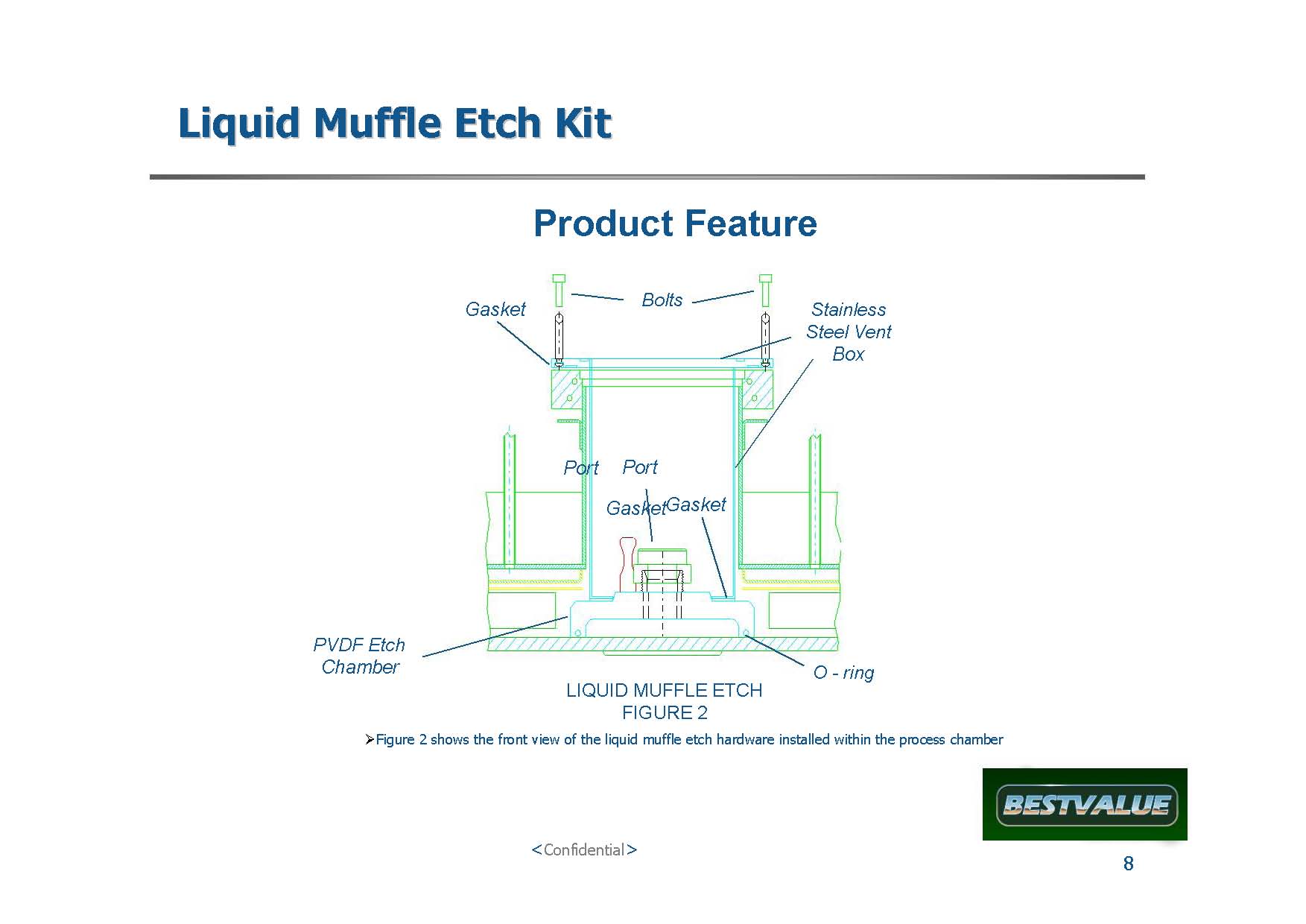 Liquid Muffle Etch Kit

Product Feature

Gasket

Bolts

Stainless Steel Vent Box

Port

Port

Gasket

Gasket

PVDF Etch Chamber

O - ring

LIQUID MUFFLE ETCH
FIGURE 2

➢Figure 2 shows the front view of the liquid muffle etch hardware installed within the process chamber

BESTVALUE

<Confidential>

8